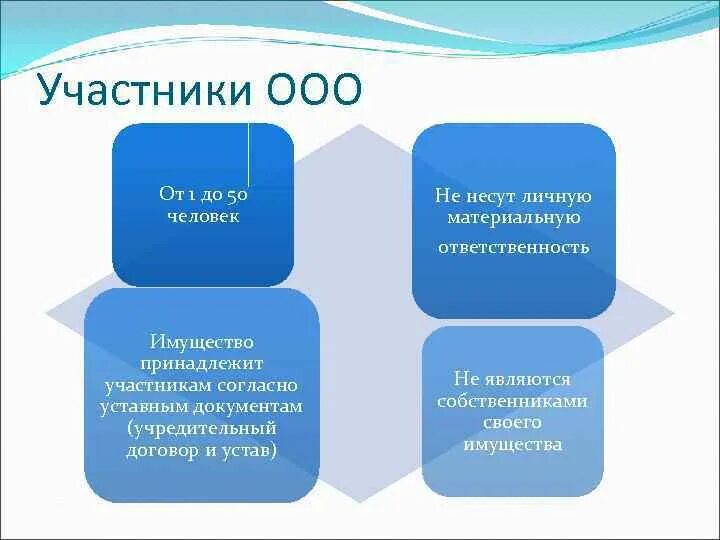 Участники ООО

От 1 до 50 человек

Не несут личную материальную ответственность

Имущество принадлежит участникам согласно уставным документам (учредительный договор и устав)

Не являются собственниками своего имущества